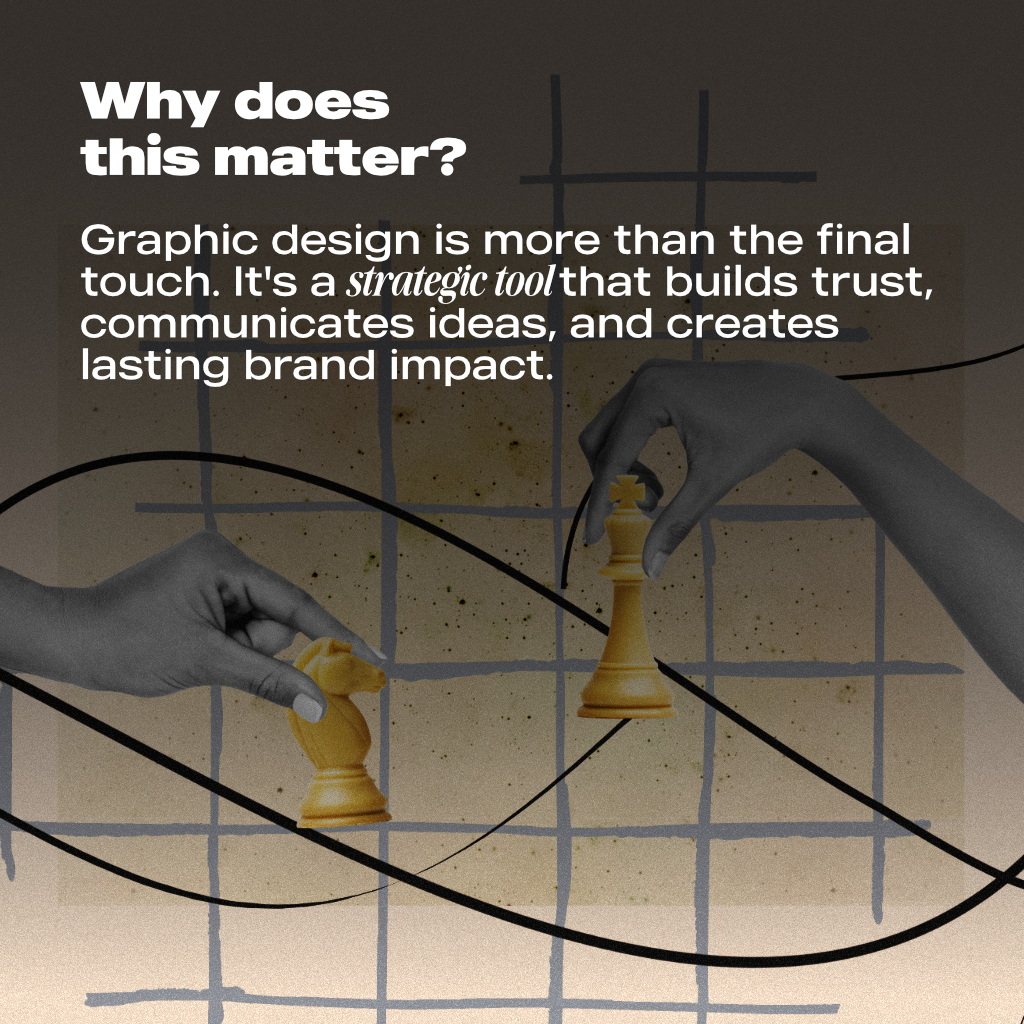 Why does this matter?

Graphic design is more than the final touch. It's a strategic tool that builds trust, communicates ideas, and creates lasting brand impact.